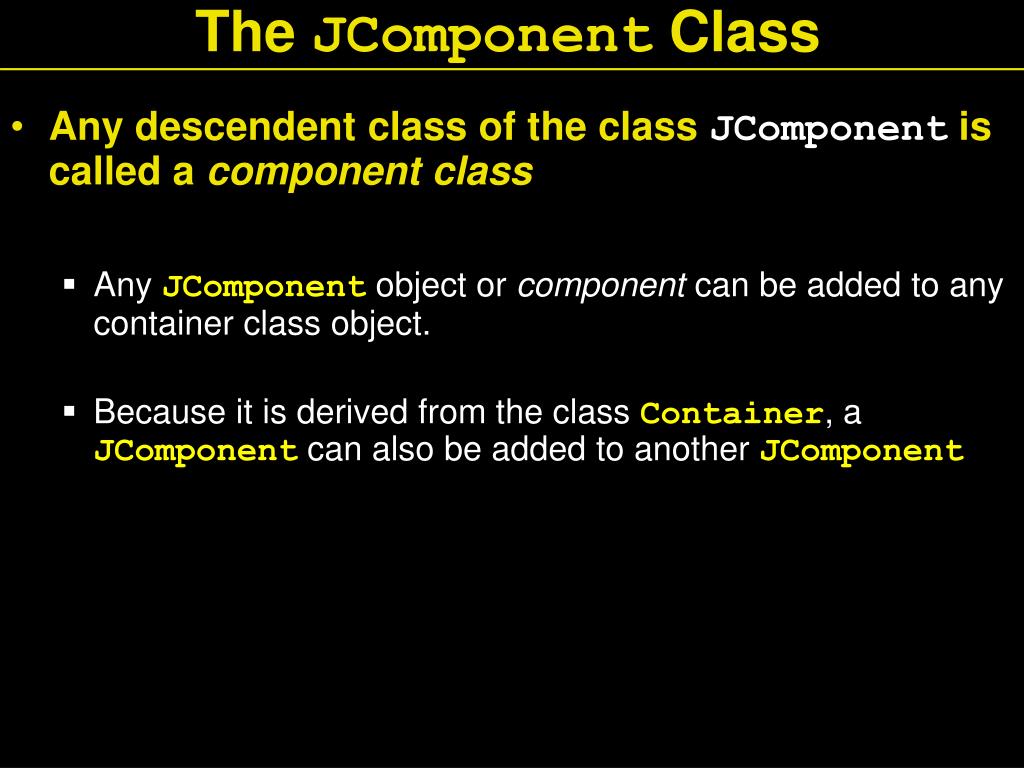 The JComponent Class

• Any descendent class of the class JComponent is called a component class

▪ Any JComponent object or component can be added to any container class object.

▪ Because it is derived from the class Container, a JComponent can also be added to another JComponent